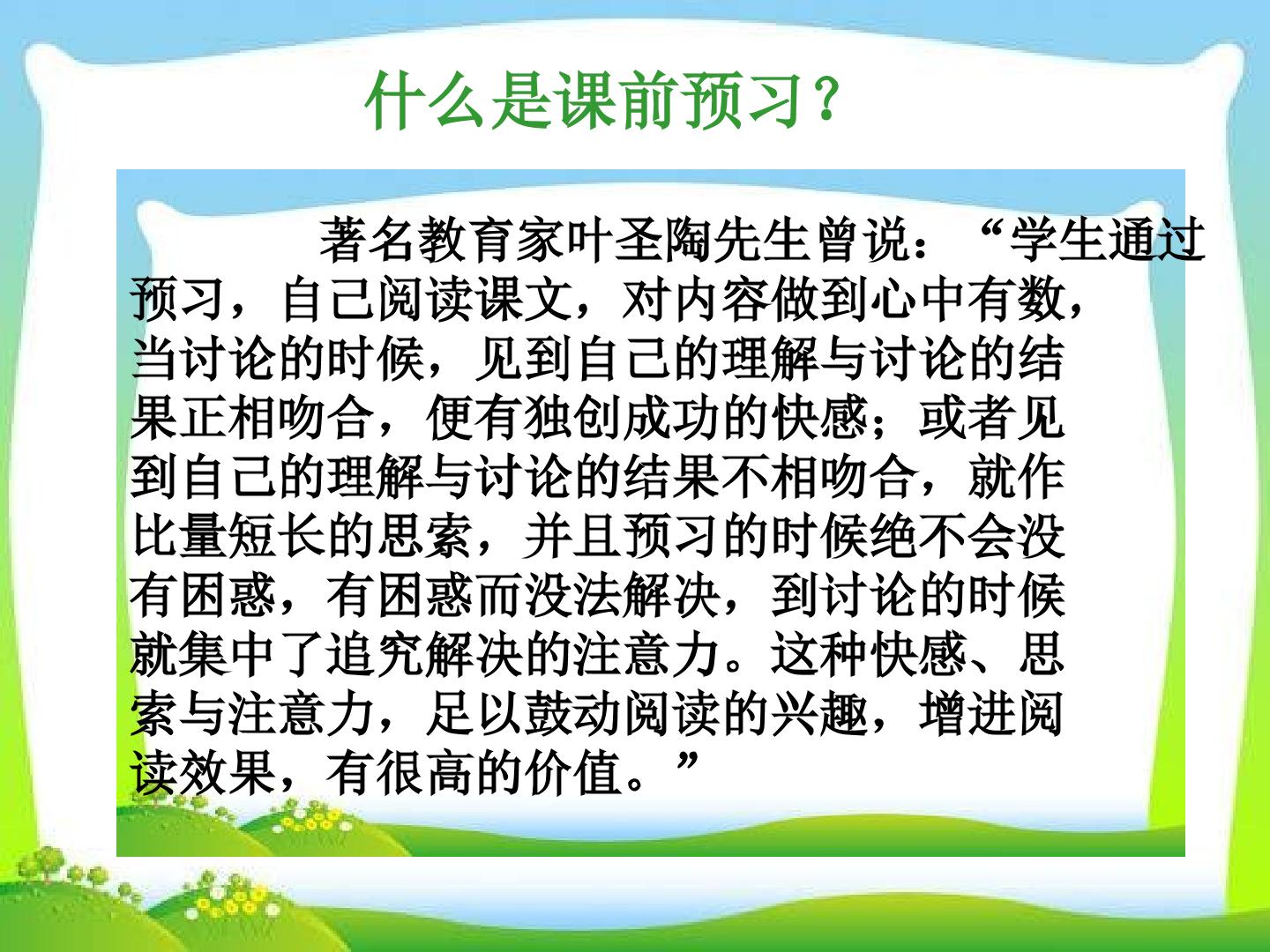 什么是课前预习？

著名教育家叶圣陶先生曾说：“学生通过预习，自己阅读课文，对内容做到心中有数，当讨论的时候，见到自己的理解与讨论的结果正相吻合，便有独创成功的快感；或者见到自己的理解与讨论的结果不相吻合，就作比量短长的思索，并且预习的时候绝不会没有困惑，有困惑而没法解决，到讨论的时候就集中了追究解决的注意力。这种快感、思索与注意力，足以鼓动阅读的兴趣，增进阅读效果，有很高的价值。”